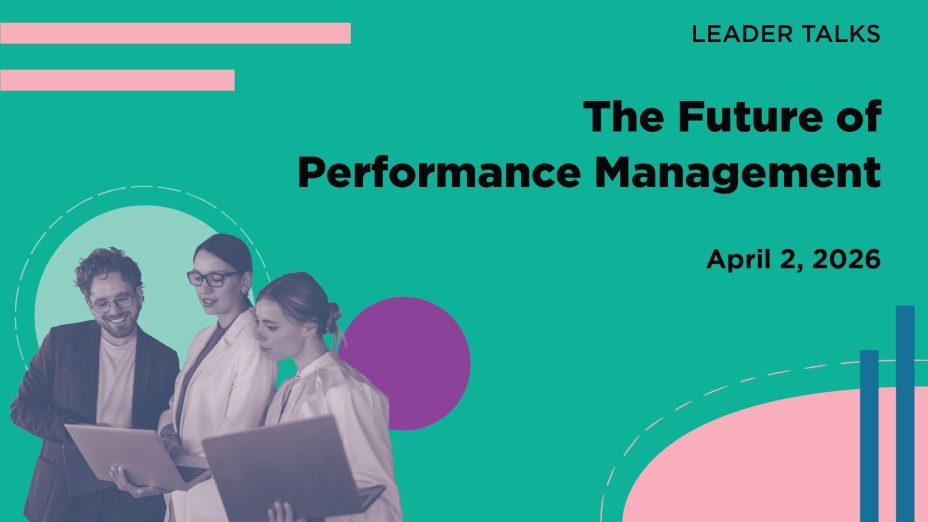 LEADER TALKS

The Future of Performance Management

April 2, 2026